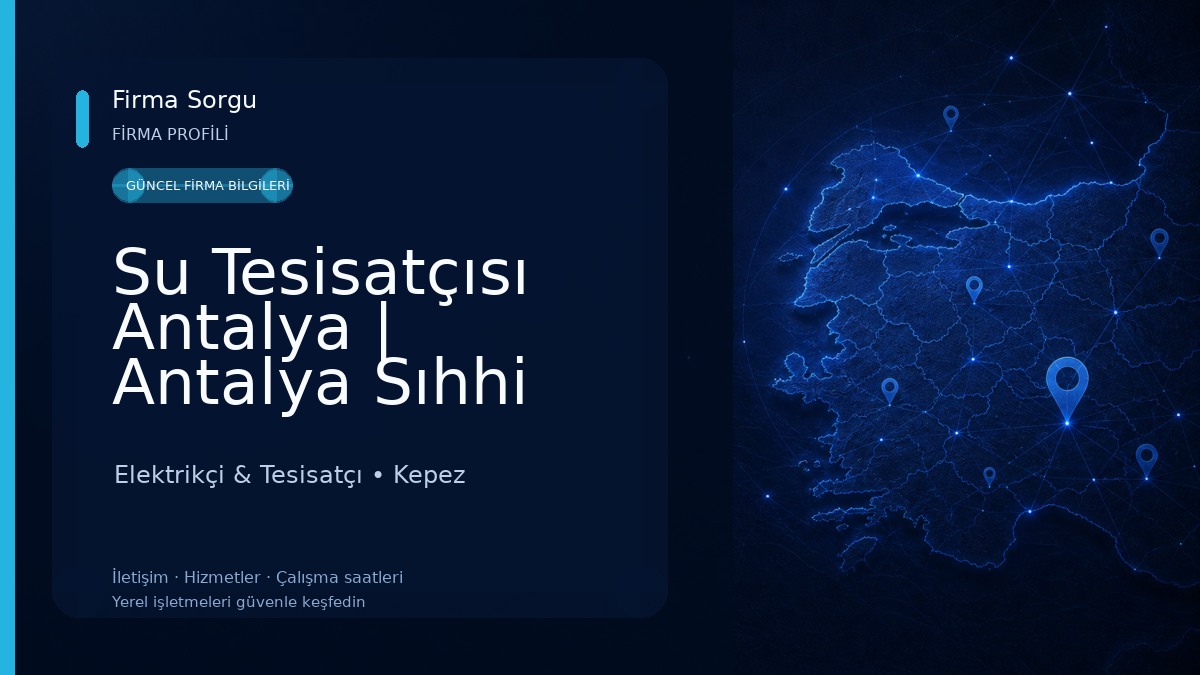 Firma Sorgu
FİRMA PROFİLİ

GÜNCEL FİRMA BİLGİLERİ

Su Tesisatçısı Antalya | Antalya Sıhhi

Elektrikçi & Tesisatçı • Kepez

İletişim · Hizmetler · Çalışma saatleri
Yerel işletmeleri güvenle keşfedin